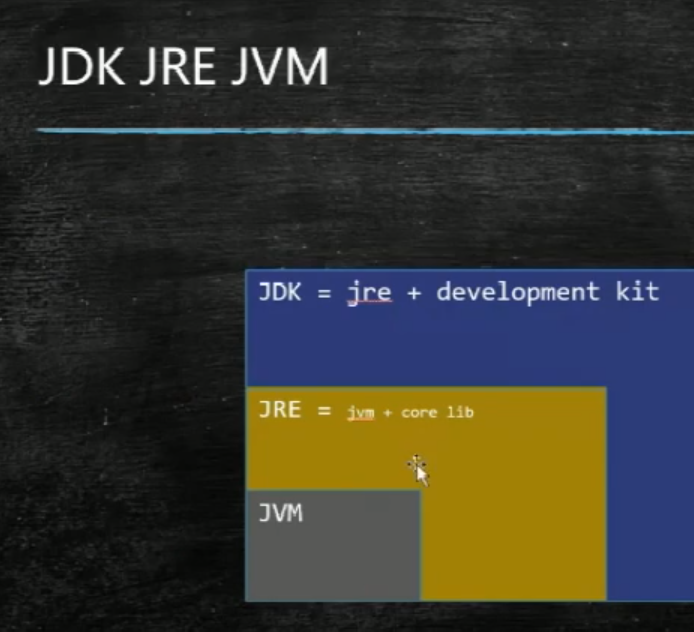 JDK JRE JVM

JDK = jre + development kit

JRE = jvm + core lib

JVM